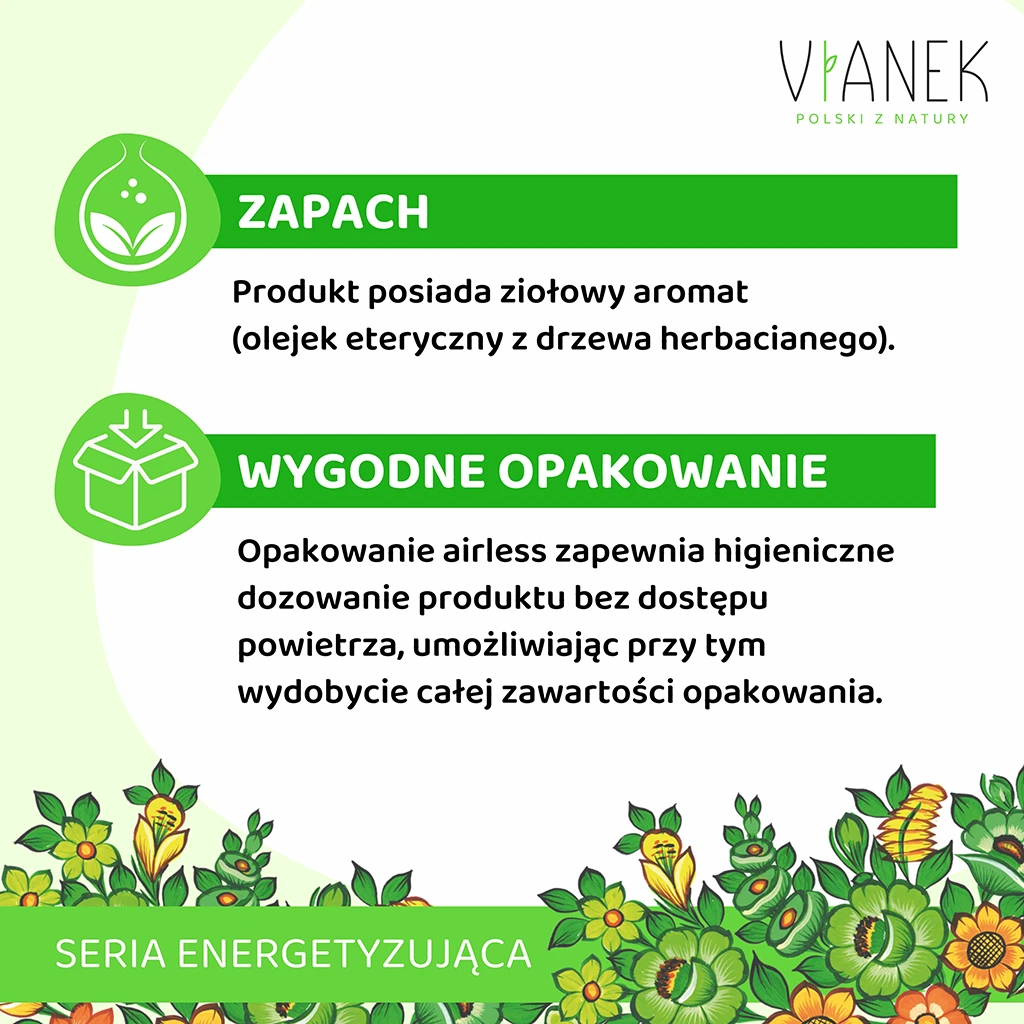 VIANEK
POLSKI Z NATURY

ZAPACH

Produkt posiada ziołowy aromat (olejek eteryczny z drzewa herbacianego).

WYGODNE OPAKOWANIE

Opakowanie airless zapewnia higieniczne dozowanie produktu bez dostępu powietrza, umożliwiając przy tym wydobycie całej zawartości opakowania.

SERIA ENERGETYZUJĄCA